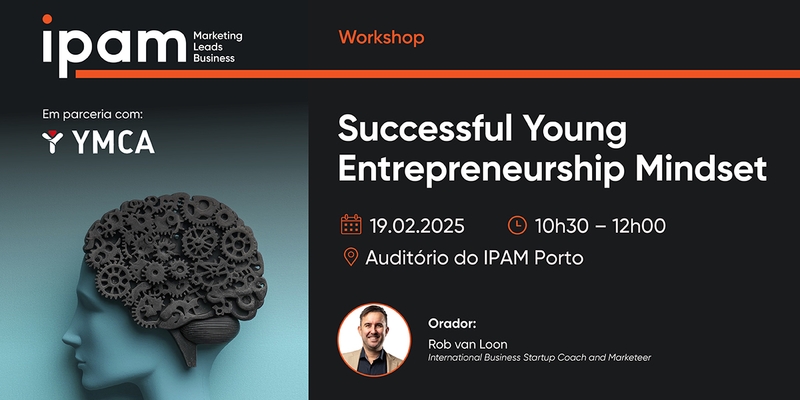 ipam Marketing Leads Business

Workshop

Em parceria com:
YMCA

Successful Young Entrepreneurship Mindset

19.02.2025
10h30 – 12h00
Auditório do IPAM Porto

Orador:
Rob van Loon
International Business Startup Coach and Marketeer